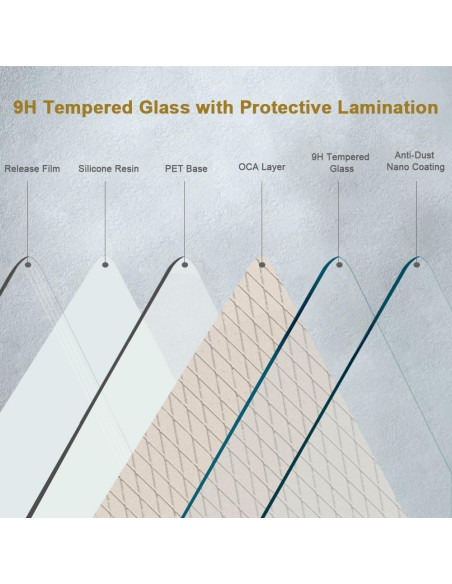 9H Tempered Glass with Protective Lamination

Release Film

Silicone Resin

PET Base

OCA Layer

9H Tempered Glass

Anti-Dust Nano Coating